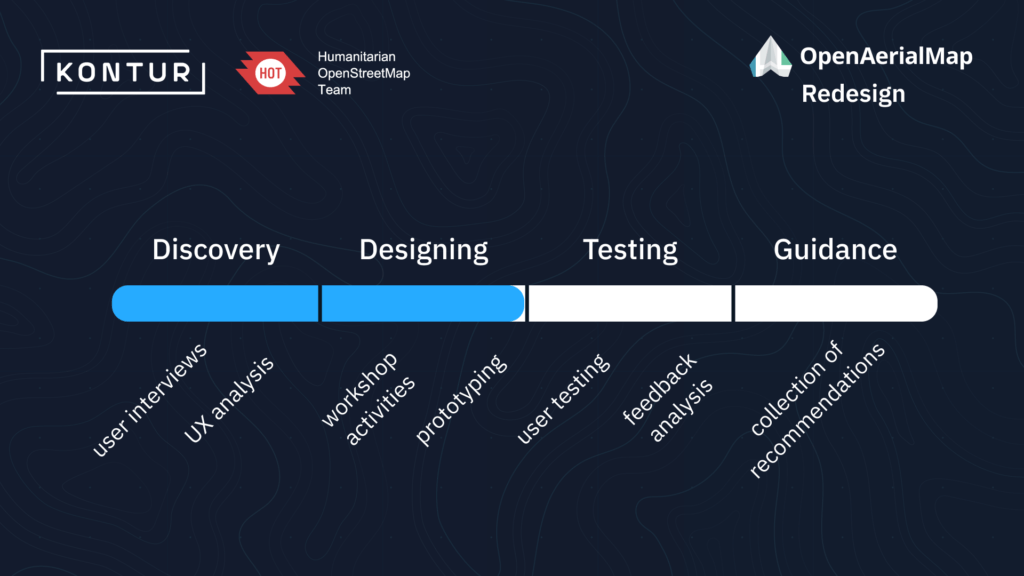 KONTUR

HOT Humanitarian OpenStreetMap Team

OpenAerialMap Redesign

Discovery

Designing

Testing

Guidance

user interviews

UX analysis

workshop activities

prototyping

user testing

feedback analysis

collection of recommendations